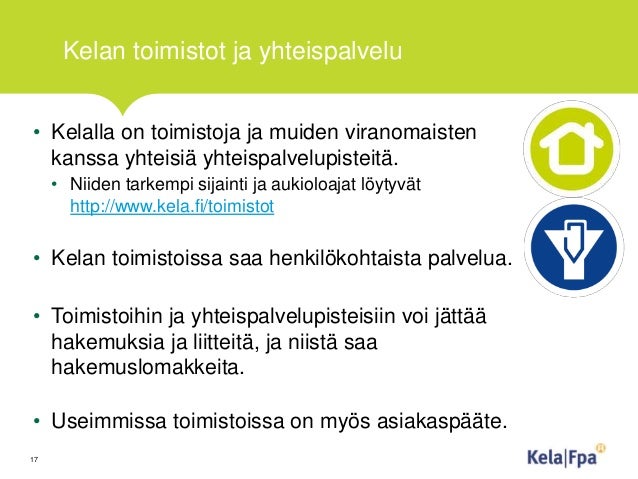 Kelan toimistot ja yhteispalvelu

• Kelalla on toimistoja ja muiden viranomaisten kanssa yhteisiä yhteispalvelupisteitä.
  • Niiden tarkempi sijainti ja aukioloajat löytyvät http://www.kela.fi/toimistot

• Kelan toimistoissa saa henkilökohtaista palvelua.

• Toimistoihin ja yhteispalvelupisteisiin voi jättää hakemuksia ja liitteitä, ja niistä saa hakemuslomakkeita.

• Useimmissa toimistoissa on myös asiakaspääte.

17

Kela|Fpa